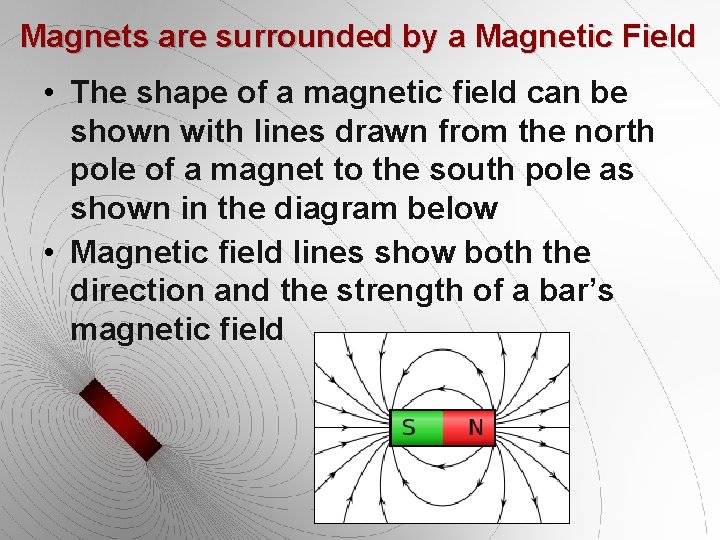 Magnets are surrounded by a Magnetic Field

• The shape of a magnetic field can be shown with lines drawn from the north pole of a magnet to the south pole as shown in the diagram below

• Magnetic field lines show both the direction and the strength of a bar's magnetic field

S N